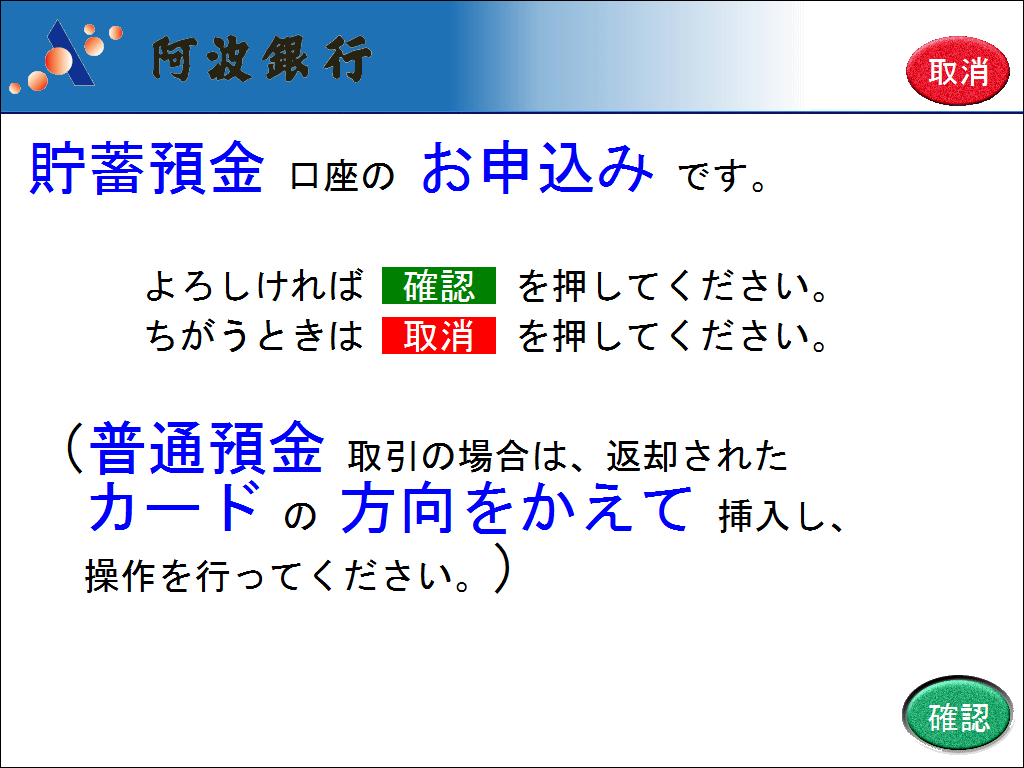 阿波銀行

取消

貯蓄預金 口座の お申込み です。

よろしければ 確認 を押してください。
ちがうときは 取消 を押してください。

（普通預金 取引の場合は、返却された カード の 方向をかえて 挿入し、操作を行ってください。）

確認